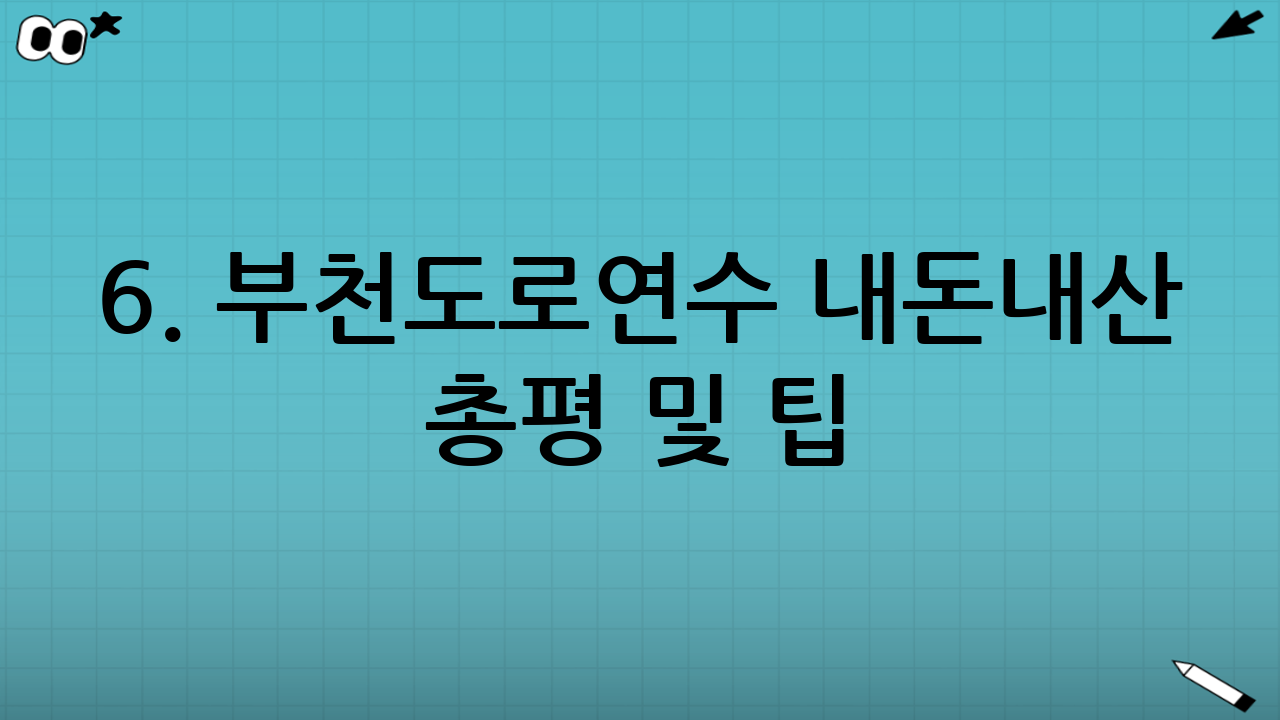 6. 부천도로연수 내돈내산 총평 및 팁